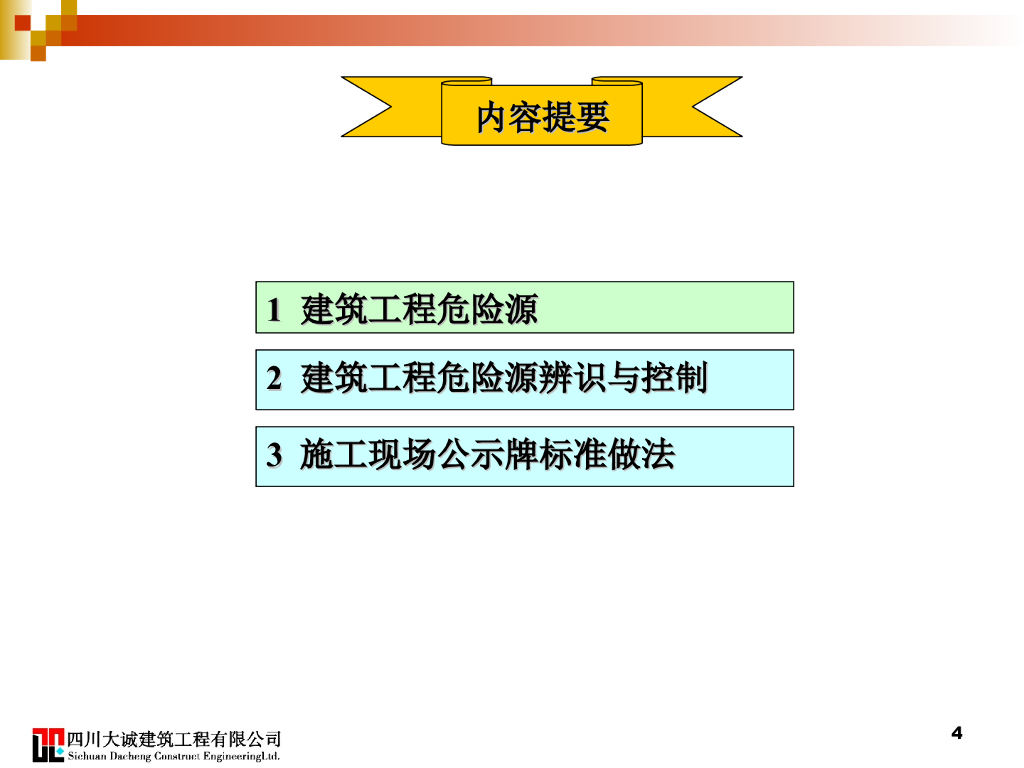 内容提要

1 建筑工程危险源

2 建筑工程危险源辨识与控制

3 施工现场公示牌标准做法

四川大诚建筑工程有限公司
Sichuan Dacheng Construct EngineeringLtd.

4